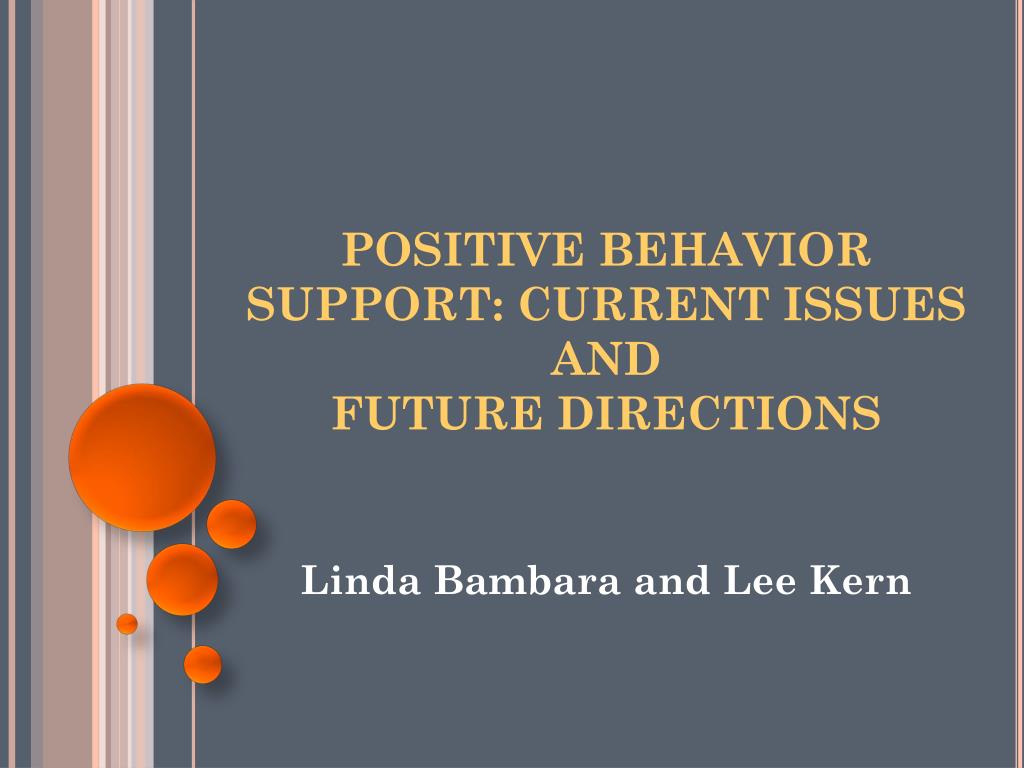 POSITIVE BEHAVIOR SUPPORT: CURRENT ISSUES AND FUTURE DIRECTIONS

Linda Bambara and Lee Kern